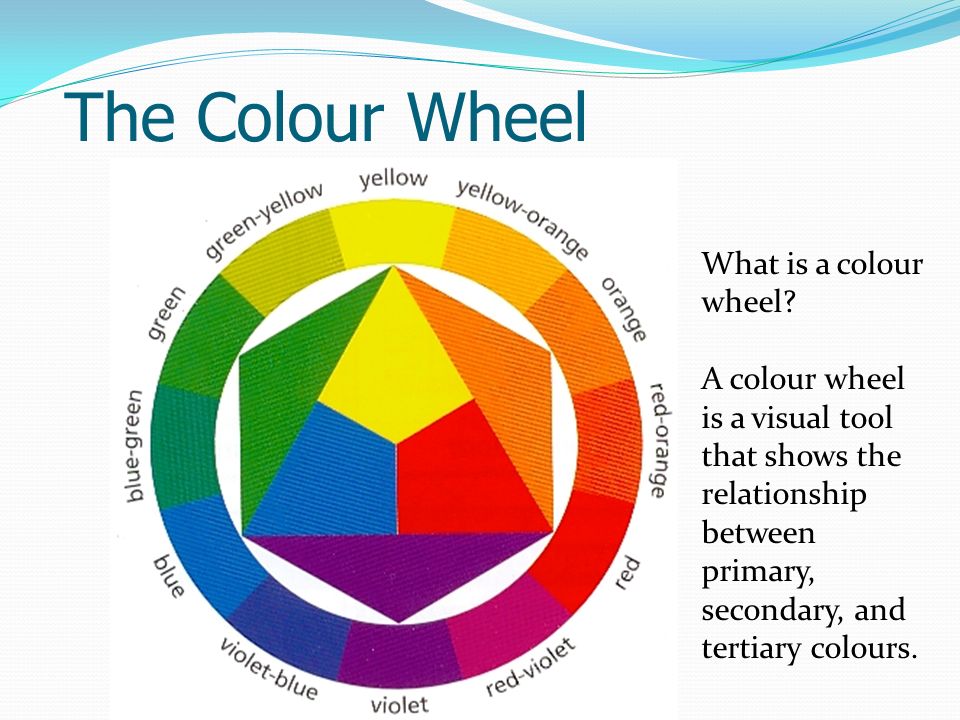 The Colour Wheel

yellow
yellow-orange
orange
red-orange
red
red-violet
violet
violet-blue
blue
blue-green
green
green-yellow

What is a colour wheel?

A colour wheel is a visual tool that shows the relationship between primary, secondary, and tertiary colours.